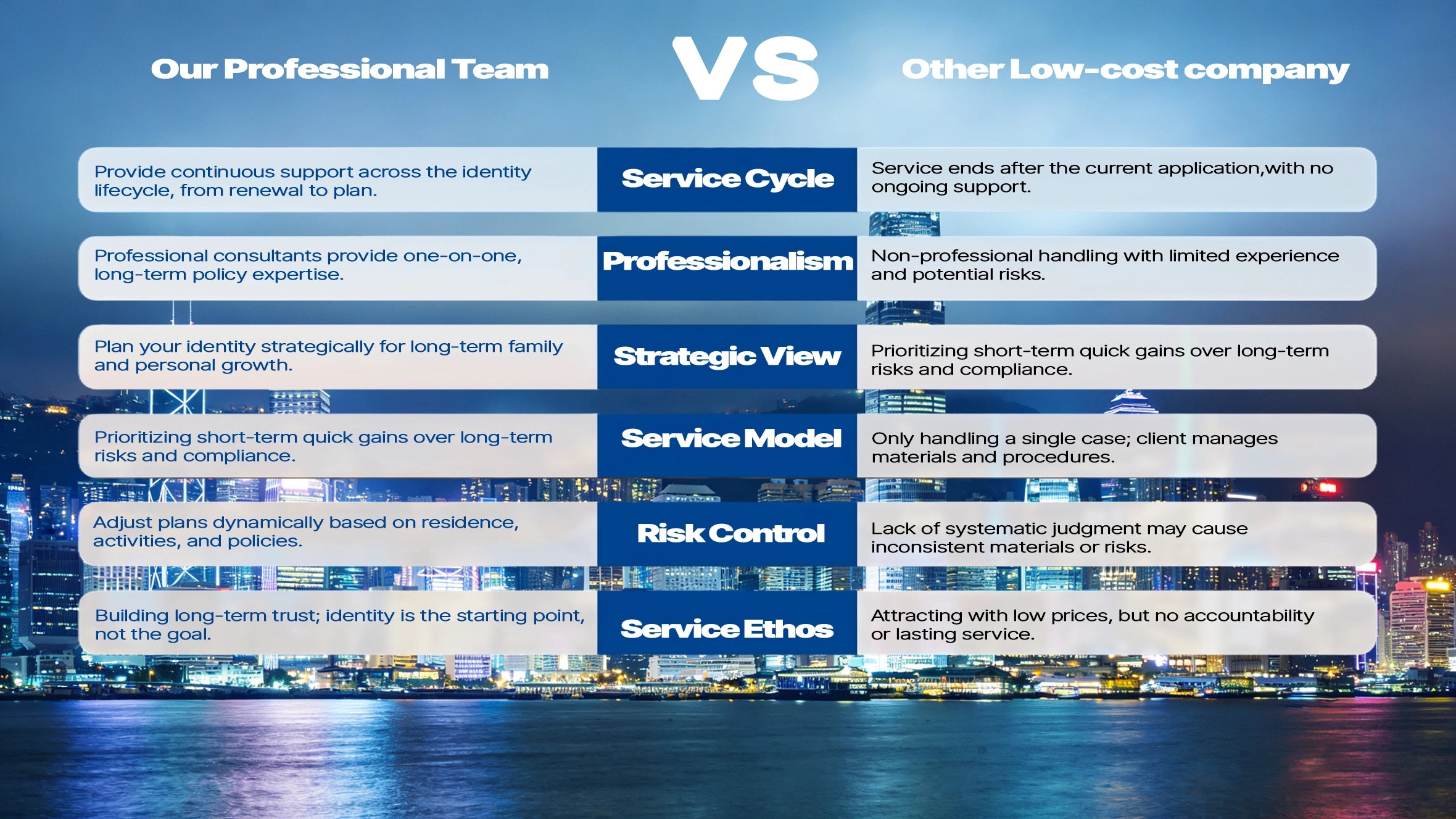 | Our Professional Team | VS | Other Low-cost company |
|---|---|---|
| Provide continuous support across the identity lifecycle, from renewal to plan. | Service Cycle | Service ends after the current application,with no ongoing support. |
| Professional consultants provide one-on-one, long-term policy expertise. | Professionalism | Non-professional handling with limited experience and potential risks. |
| Plan your identity strategically for long-term family and personal growth. | Strategic View | Prioritizing short-term quick gains over long-term risks and compliance. |
| Prioritizing short-term quick gains over long-term risks and compliance. | Service Model | Only handling a single case; client manages materials and procedures. |
| Adjust plans dynamically based on residence, activities, and policies. | Risk Control | Lack of systematic judgment may cause inconsistent materials or risks. |
| Building long-term trust; identity is the starting point, not the goal. | Service Ethos | Attracting with low prices, but no accountability or lasting service. |